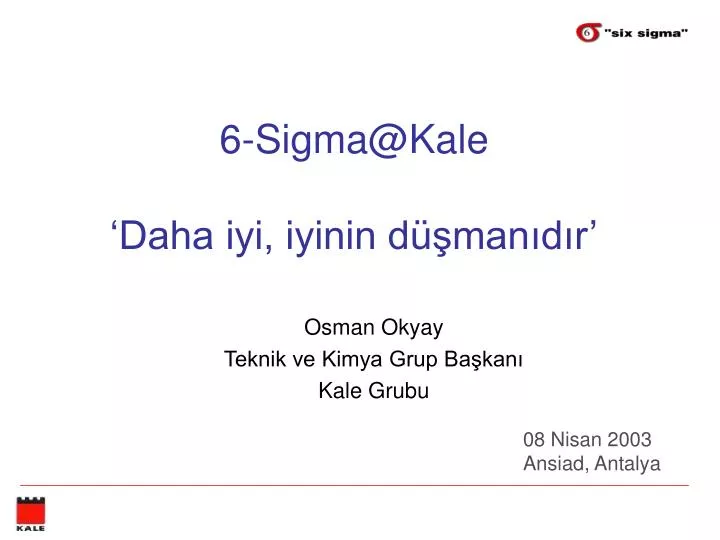 6 "six sigma"

6-Sigma@Kale

‘Daha iyi, iyinin düşmanıdır’

Osman Okyay
Teknik ve Kimya Grup Başkanı
Kale Grubu

08 Nisan 2003
Ansiad, Antalya

KALE